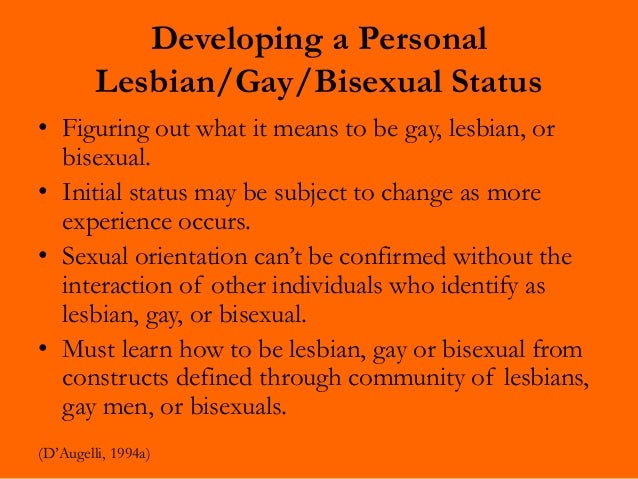 Developing a Personal Lesbian/Gay/Bisexual Status

• Figuring out what it means to be gay, lesbian, or bisexual.

• Initial status may be subject to change as more experience occurs.

• Sexual orientation can't be confirmed without the interaction of other individuals who identify as lesbian, gay, or bisexual.

• Must learn how to be lesbian, gay or bisexual from constructs defined through community of lesbians, gay men, or bisexuals.

(D'Augelli, 1994a)